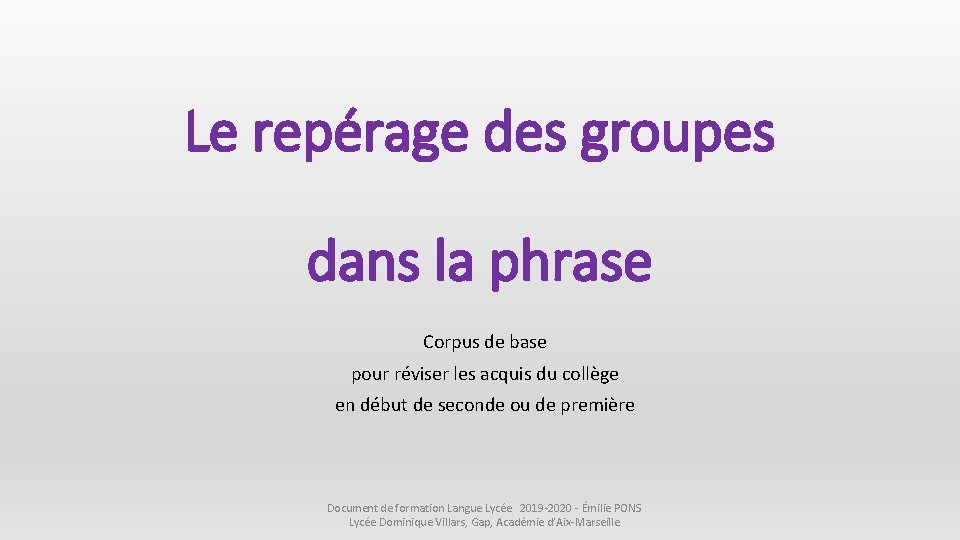 Le repérage des groupes

dans la phrase

Corpus de base
pour réviser les acquis du collège
en début de seconde ou de première

Document de formation Langue Lycée 2019-2020 - Émilie PONS
Lycée Dominique Villars, Gap, Académie d'Aix-Marseille